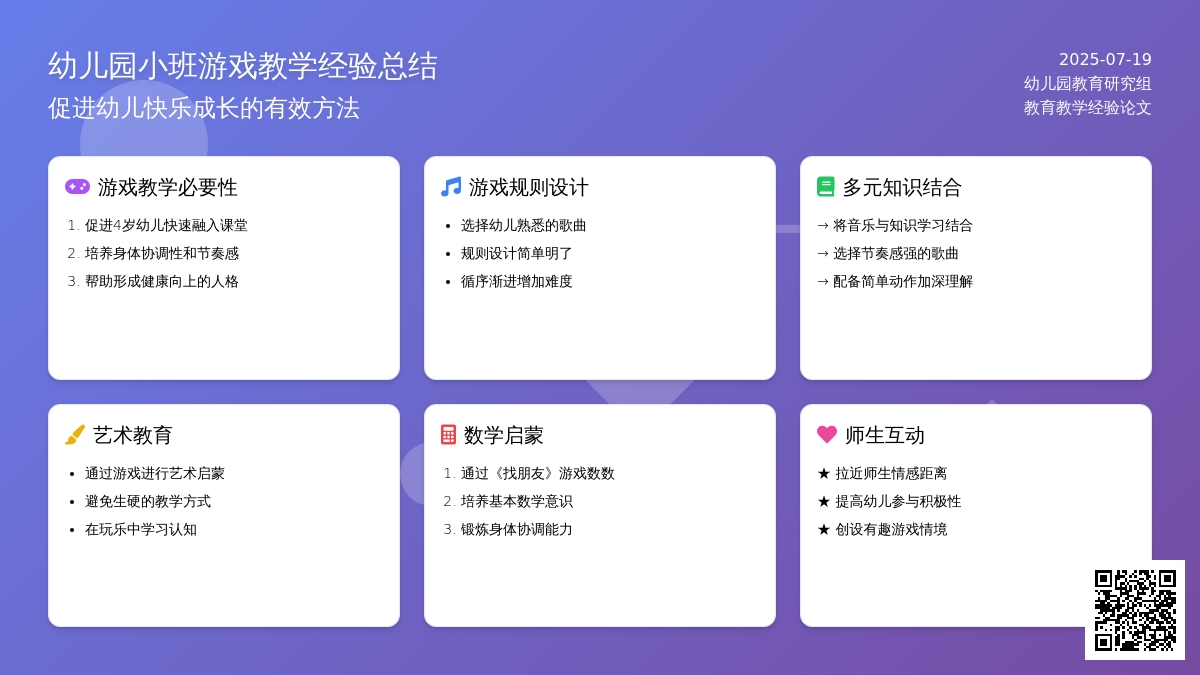 幼儿园小班游戏教学经验总结
促进幼儿快乐成长的有效方法

2025-07-19
幼儿园教育研究组
教育教学经验论文

游戏教学必要性
1. 促进4岁幼儿快速融入课堂
2. 培养身体协调性和节奏感
3. 帮助形成健康向上的人格

游戏规则设计
• 选择幼儿熟悉的歌曲
• 规则设计简单明了
• 循序渐进增加难度

多元知识结合
→ 将音乐与知识学习结合
→ 选择节奏感强的歌曲
→ 配备简单动作加深理解

艺术教育
• 通过游戏进行艺术启蒙
• 避免生硬的教学方式
• 在玩乐中学习认知

数学启蒙
1. 通过《找朋友》游戏数数
2. 培养基本数学意识
3. 锻炼身体协调能力

师生互动
★ 拉近师生情感距离
★ 提高幼儿参与积极性
★ 创设有趣游戏情境